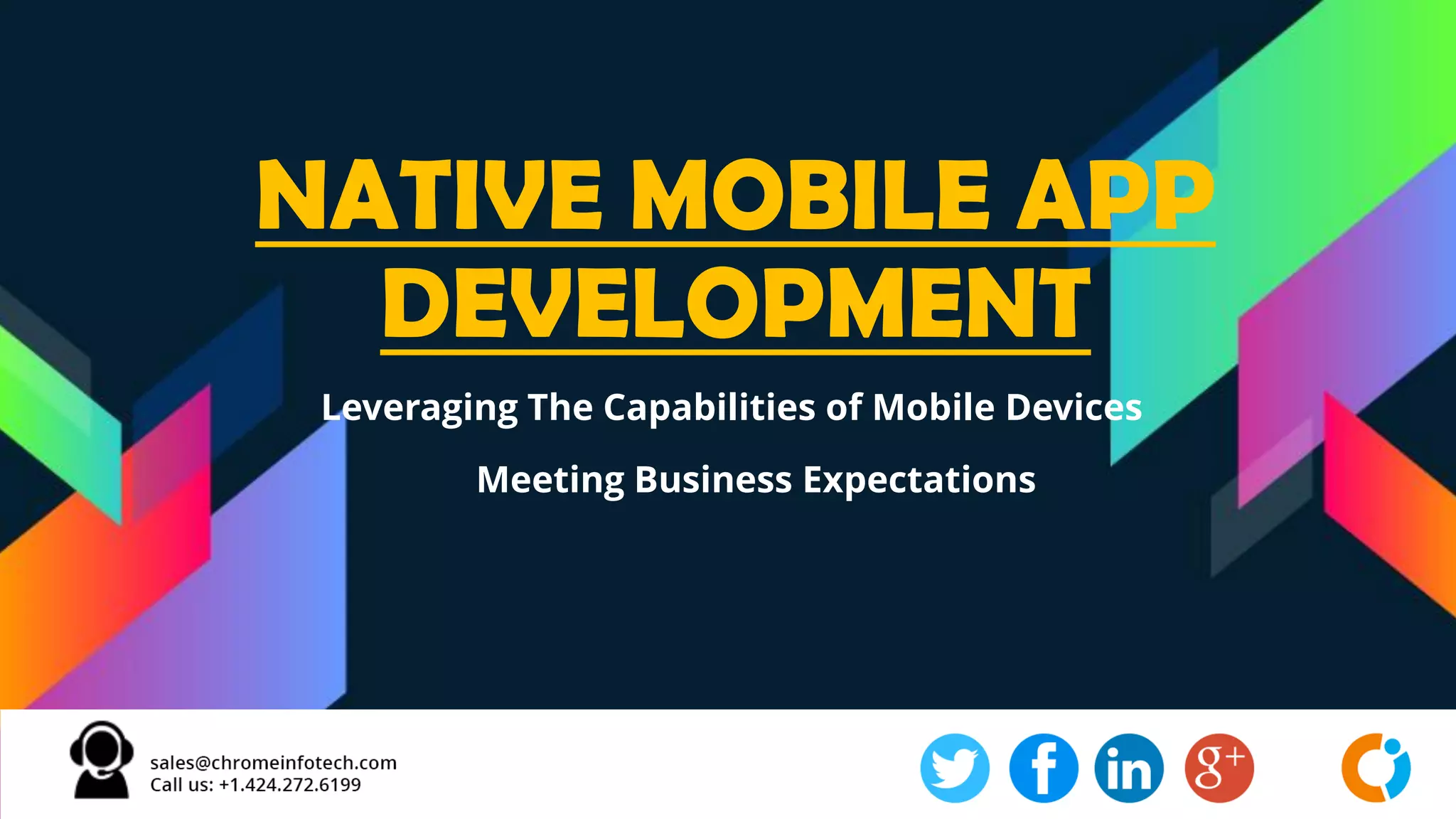 NATIVE MOBILE APP DEVELOPMENT

Leveraging The Capabilities of Mobile Devices

Meeting Business Expectations

sales@chromeinfotech.com
Call us: +1.424.272.6199

f in g+